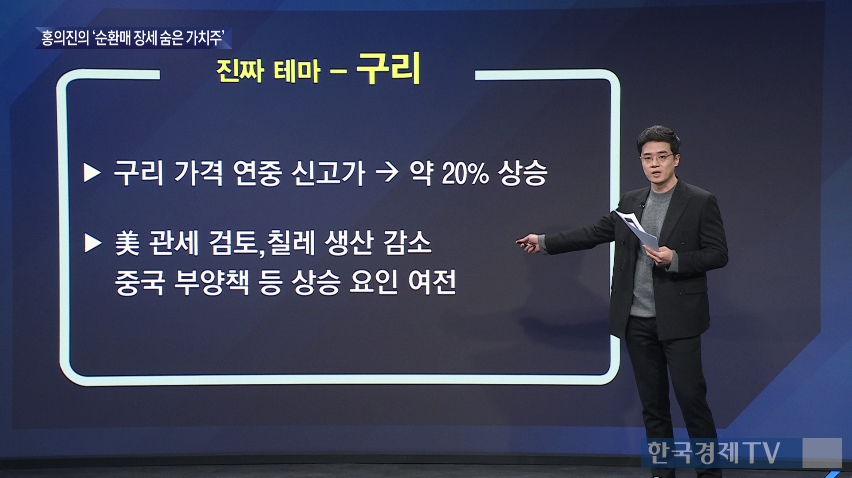 홍의진의 '순환매 장세 숨은 가치주'

진짜 테마 – 구리

▶ 구리 가격 연중 신고가 → 약 20% 상승

▶ 美 관세 검토,칠레 생산 감소 중국 부양책 등 상승 요인 여전

한국경제TV